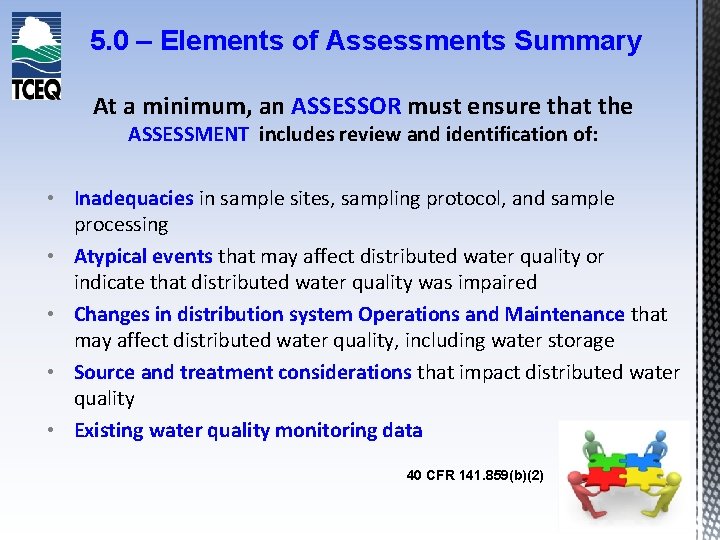 TCEQ

5.0 – Elements of Assessments Summary

At a minimum, an ASSESSOR must ensure that the ASSESSMENT includes review and identification of:

• Inadequacies in sample sites, sampling protocol, and sample processing
• Atypical events that may affect distributed water quality or indicate that distributed water quality was impaired
• Changes in distribution system Operations and Maintenance that may affect distributed water quality, including water storage
• Source and treatment considerations that impact distributed water quality
• Existing water quality monitoring data

40 CFR 141.859(b)(2)